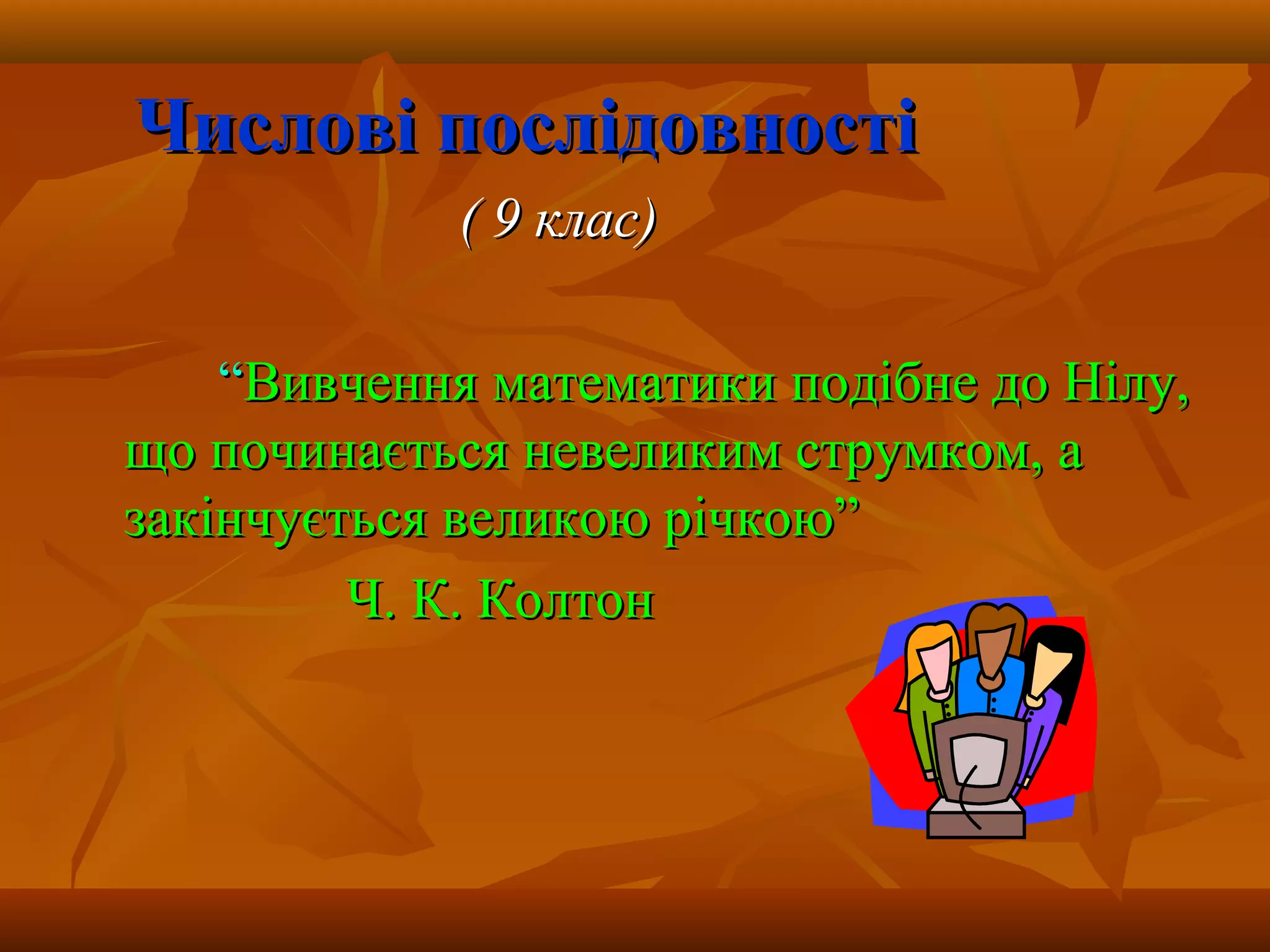 Числові послідовності

( 9 клас)

“Вивчення математики подібне до Нілу, що починається невеликим струмком, а закінчується великою річкою”

Ч. К. Колтон